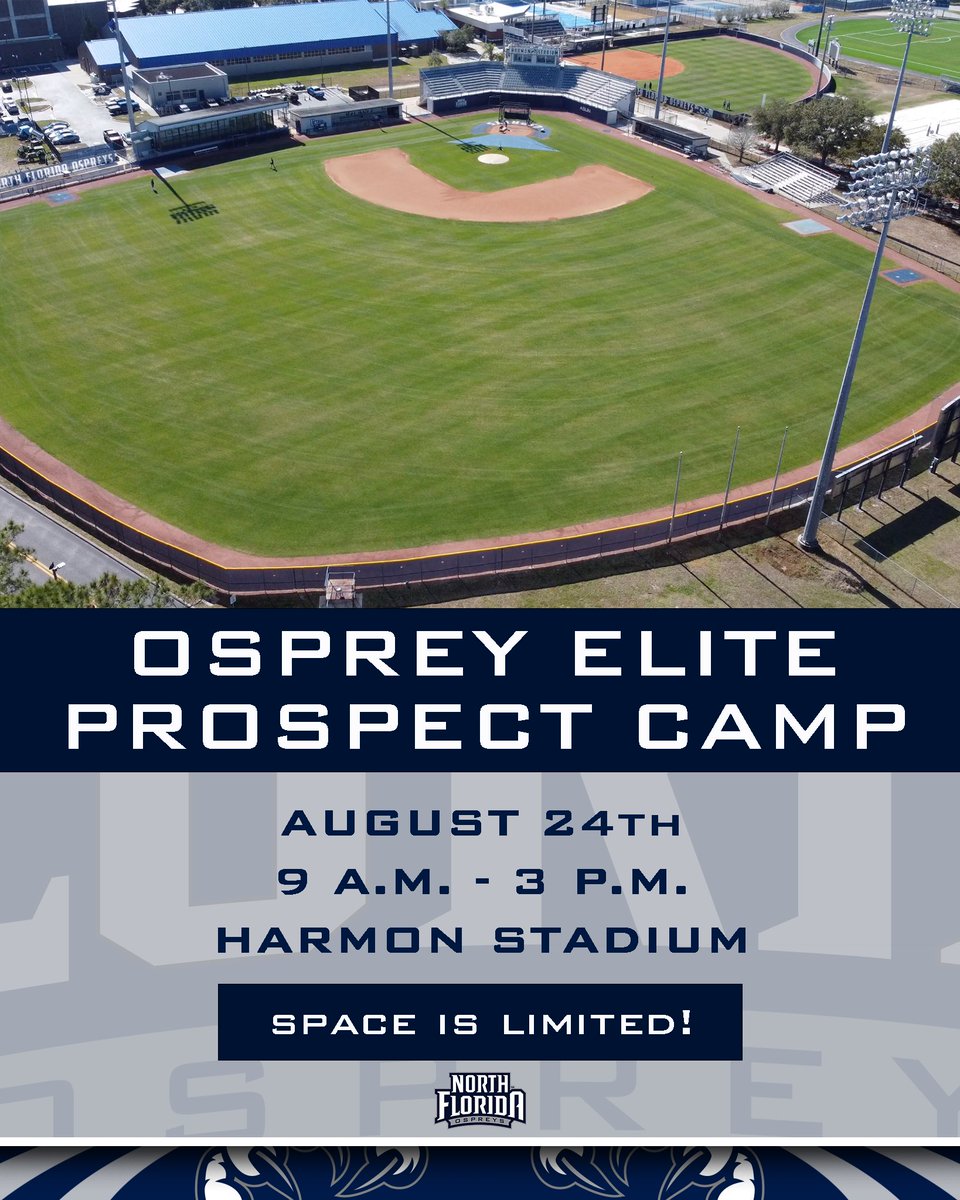 NORTH FLORIDA OSPREYS

OSPREY ELITE PROSPECT CAMP

AUGUST 24TH
9 A.M. - 3 P.M.
HARMON STADIUM

SPACE IS LIMITED!

NORTH FLORIDA OSPREYS